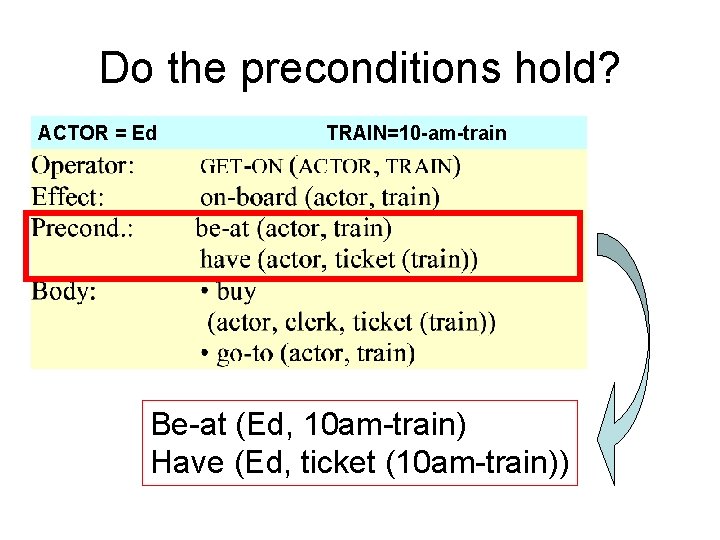 Do the preconditions hold?

ACTOR = Ed TRAIN=10-am-train

Operator: GET-ON (ACTOR, TRAIN)
Effect: on-board (actor, train)
Precond.: be-at (actor, train)
have (actor, ticket (train))
Body: • buy
(actor, clerk, ticket (train))
• go-to (actor, train)

Be-at (Ed, 10am-train)
Have (Ed, ticket (10am-train))